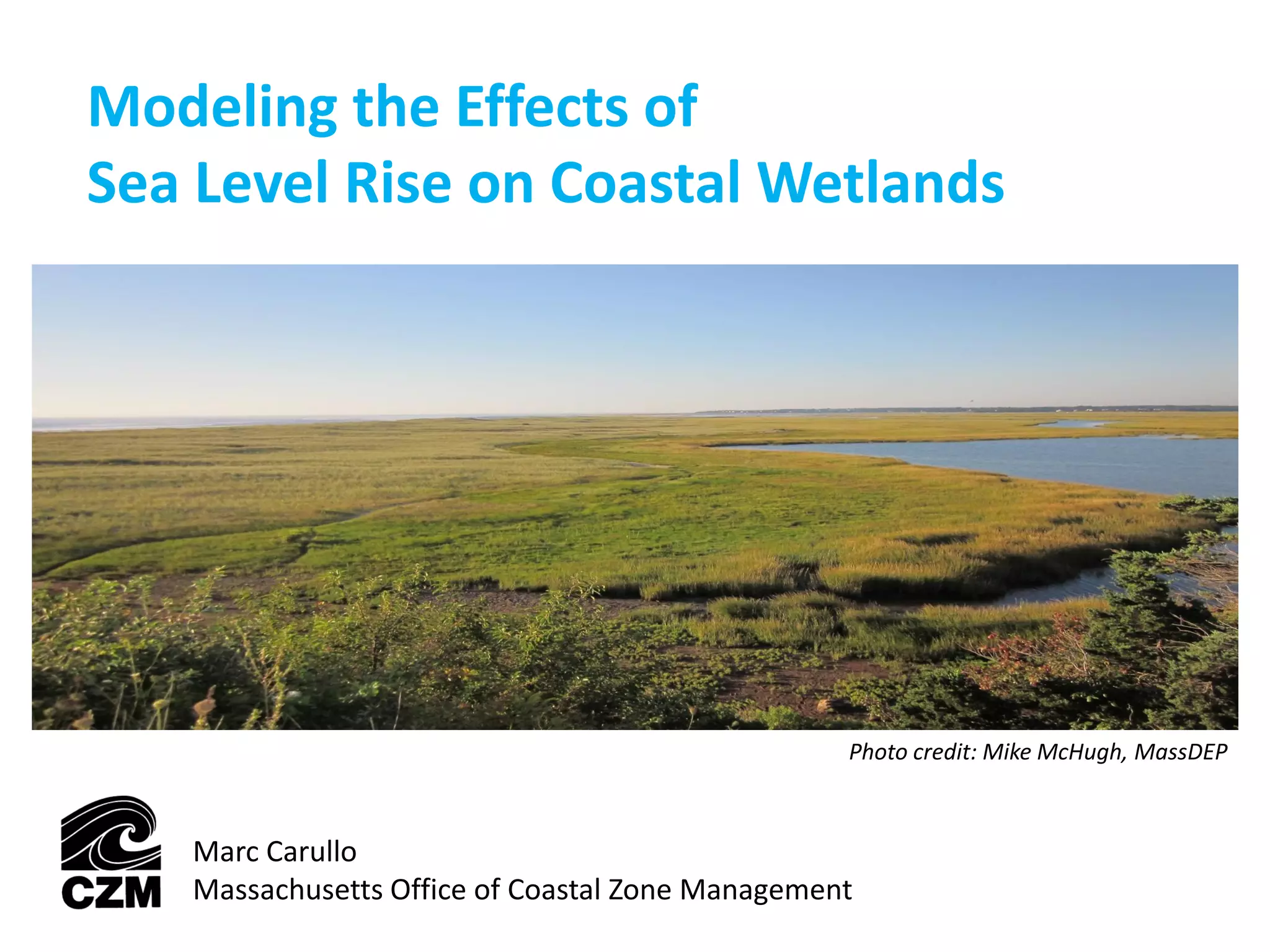 Modeling the Effects of
Sea Level Rise on Coastal Wetlands

Photo credit: Mike McHugh, MassDEP

CZM

Marc Carullo
Massachusetts Office of Coastal Zone Management